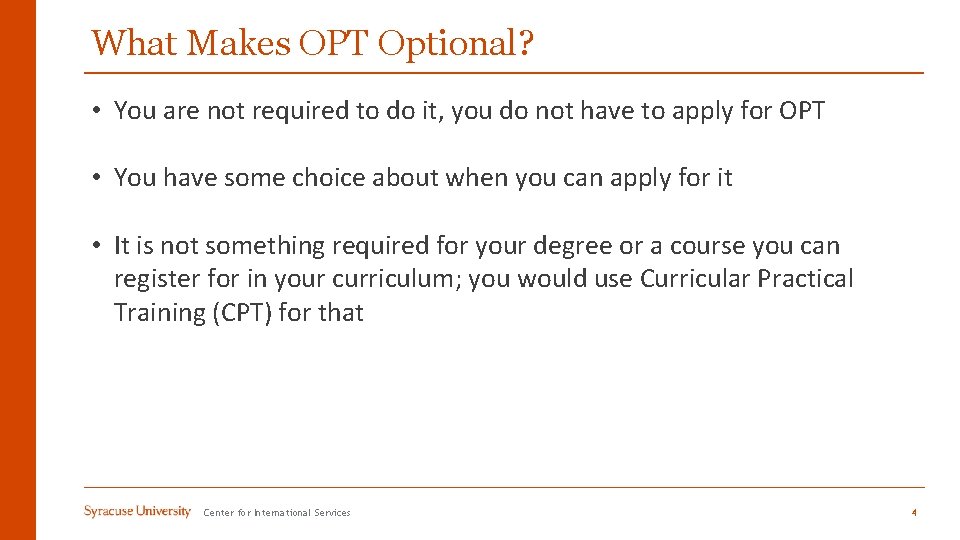 What Makes OPT Optional?

• You are not required to do it, you do not have to apply for OPT

• You have some choice about when you can apply for it

• It is not something required for your degree or a course you can register for in your curriculum; you would use Curricular Practical Training (CPT) for that

Syracuse University Center for International Services 4